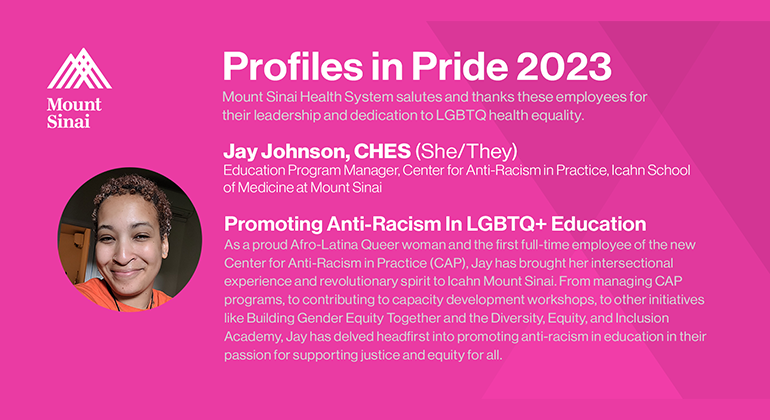 Mount Sinai

Profiles in Pride 2023

Mount Sinai Health System salutes and thanks these employees for their leadership and dedication to LGBTQ health equality.

Jay Johnson, CHES (She/They)
Education Program Manager, Center for Anti-Racism in Practice, Icahn School of Medicine at Mount Sinai

Promoting Anti-Racism In LGBTQ+ Education
As a proud Afro-Latina Queer woman and the first full-time employee of the new Center for Anti-Racism in Practice (CAP), Jay has brought her intersectional experience and revolutionary spirit to Icahn Mount Sinai. From managing CAP programs, to contributing to capacity development workshops, to other initiatives like Building Gender Equity Together and the Diversity, Equity, and Inclusion Academy, Jay has delved headfirst into promoting anti-racism in education in their passion for supporting justice and equity for all.